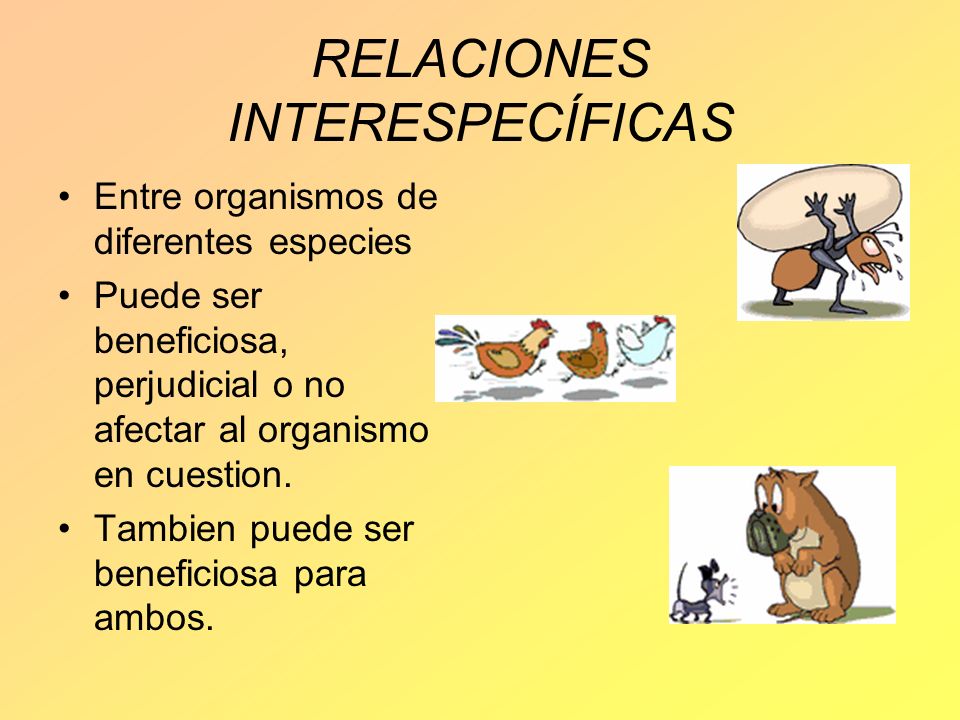 RELACIONES INTERESPECÍFICAS

• Entre organismos de diferentes especies
• Puede ser beneficiosa, perjudicial o no afectar al organismo en cuestion.
• Tambien puede ser beneficiosa para ambos.